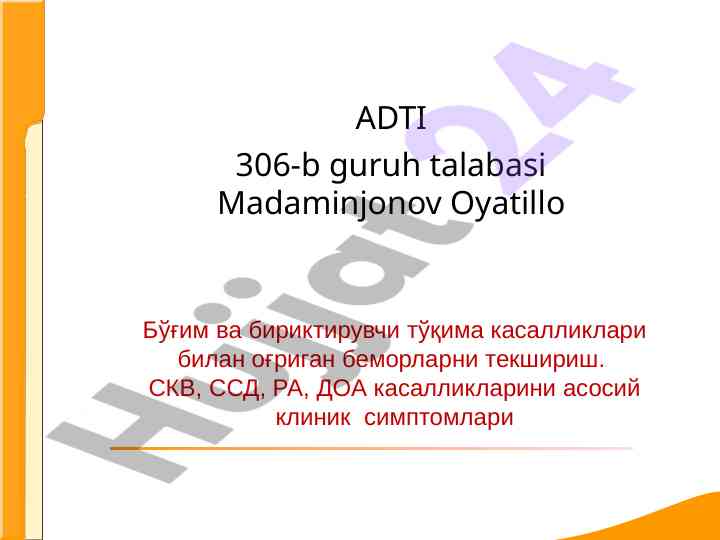 Hujjat24

ADTI

306-b guruh talabasi Madaminjonov Oyatillo

Бўғим ва бириктирувчи тўқима касалликлари билан оғриган беморларни текшириш. СКВ, ССД, РА, ДОА касалликларини асосий клиник симптомлари